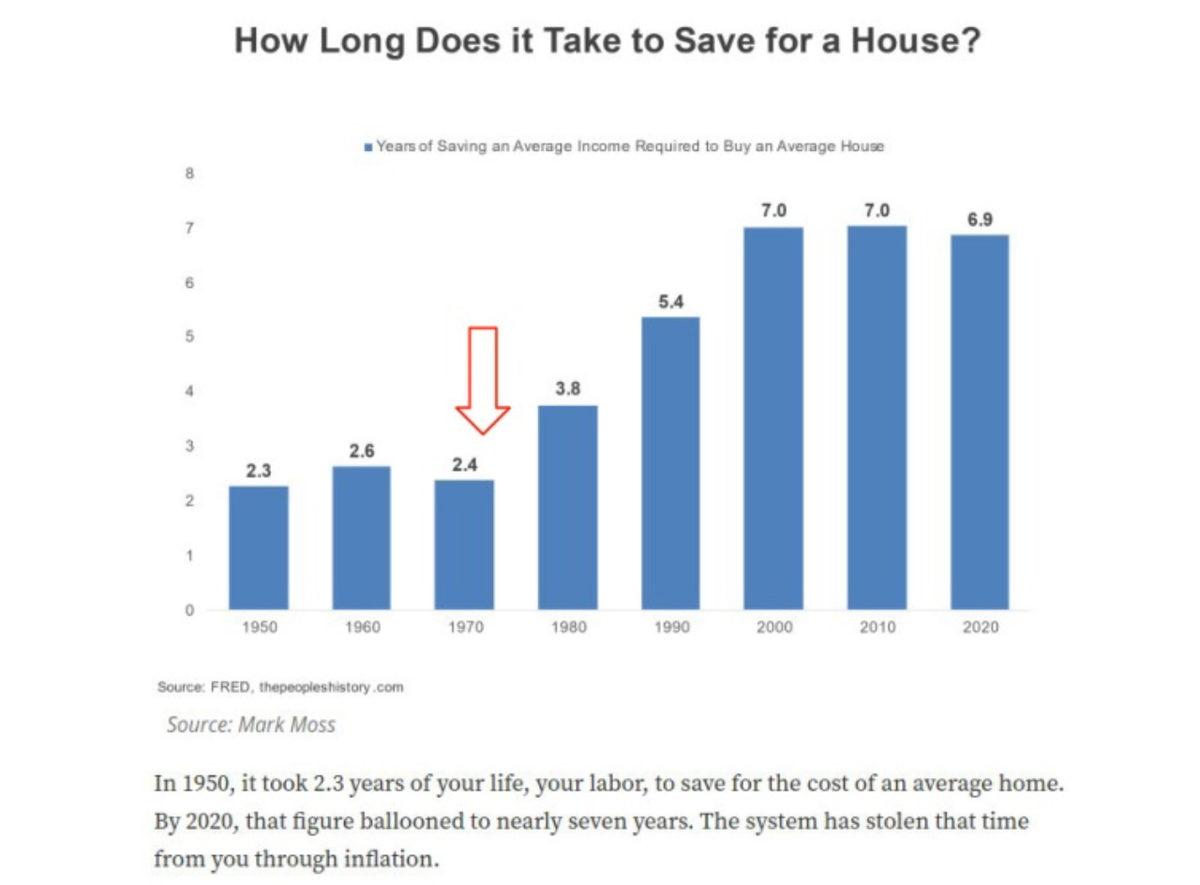 How Long Does it Take to Save for a House?

Years of Saving an Average Income Required to Buy an Average House

8
7
6
5
4
3
2
1
0

2.3
2.6
2.4
3.8
5.4
7.0
7.0
6.9

1950
1960
1970
1980
1990
2000
2010
2020

Source: FRED, thepeopleshistory.com

Source: Mark Moss

In 1950, it took 2.3 years of your life, your labor, to save for the cost of an average home. By 2020, that figure ballooned to nearly seven years. The system has stolen that time from you through inflation.